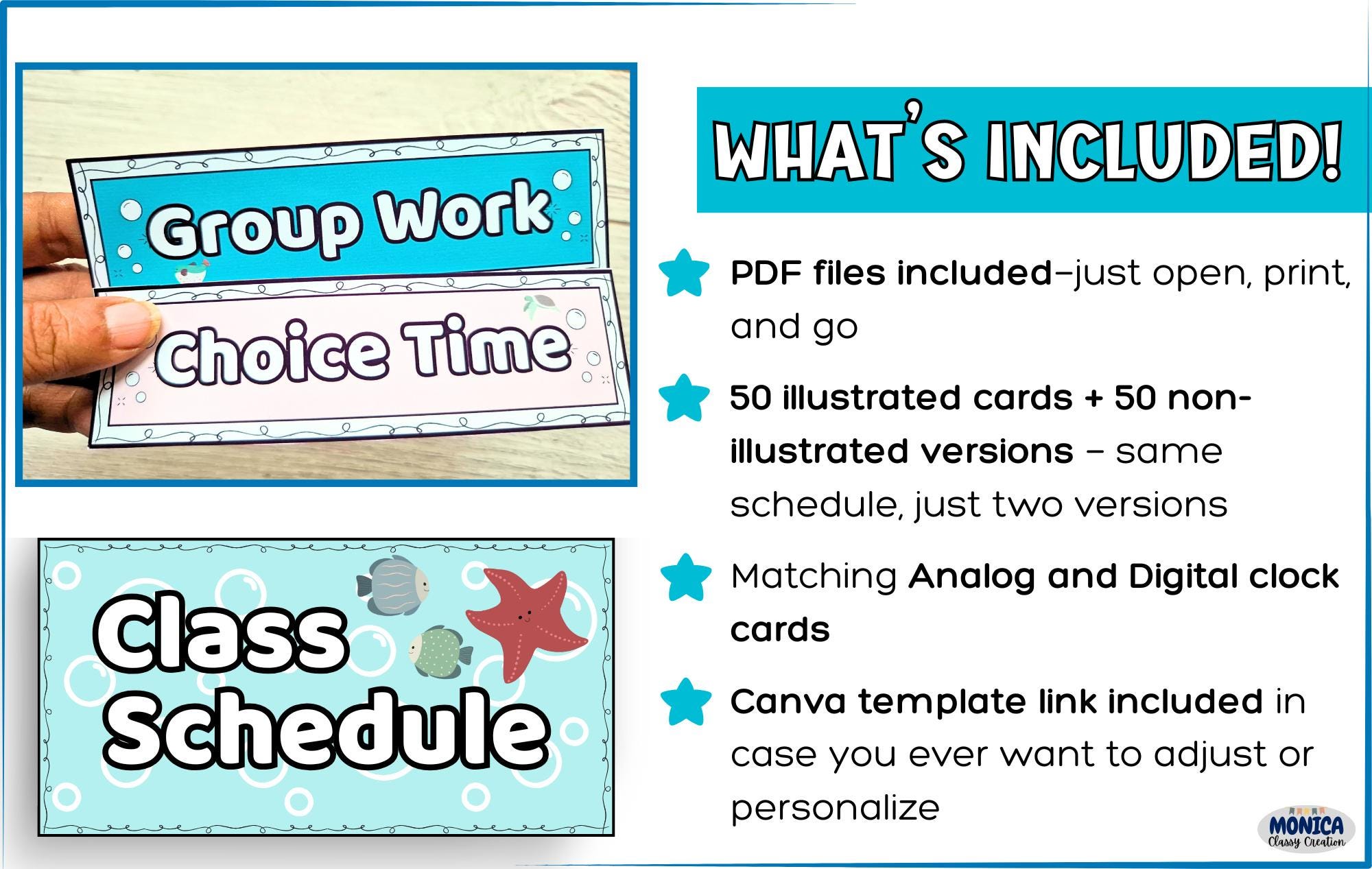 Group Work

Choice Time

Class Schedule

WHAT'S INCLUDED!

PDF files included–just open, print, and go

50 illustrated cards + 50 non-illustrated versions – same schedule, just two versions

Matching Analog and Digital clock cards

Canva template link included in case you ever want to adjust or personalize

MONICA Classy Creation